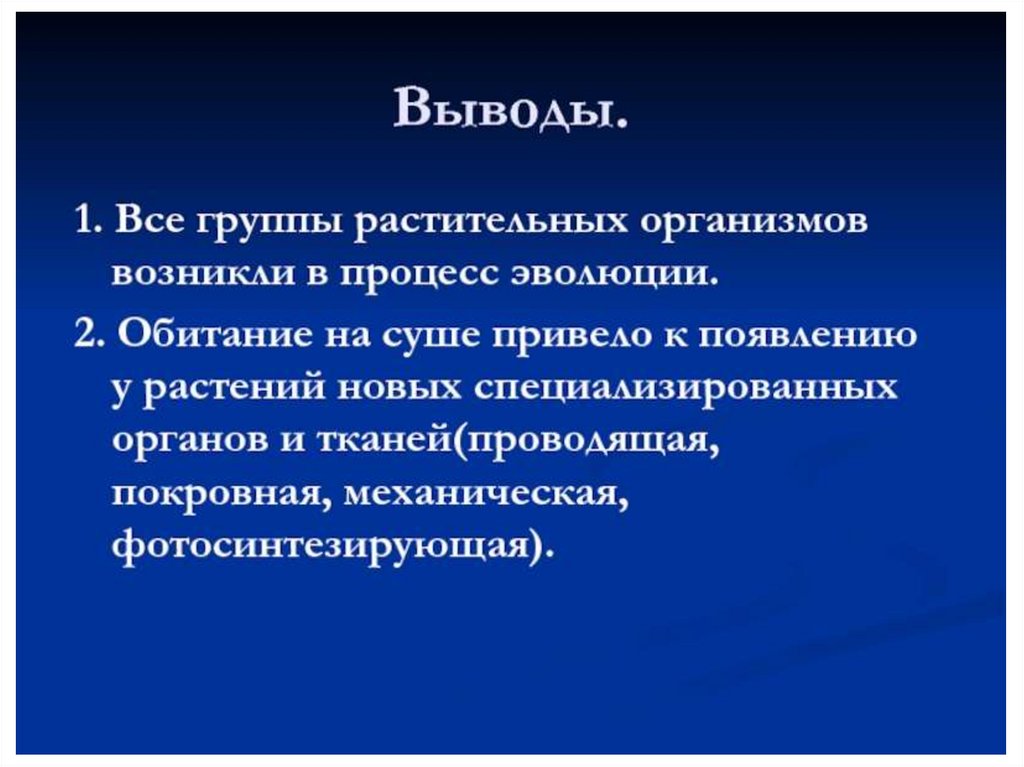 Выводы.

1. Все группы растительных организмов возникли в процесс эволюции.

2. Обитание на суше привело к появлению у растений новых специализированных органов и тканей(проводящая, покровная, механическая, фотосинтезирующая).